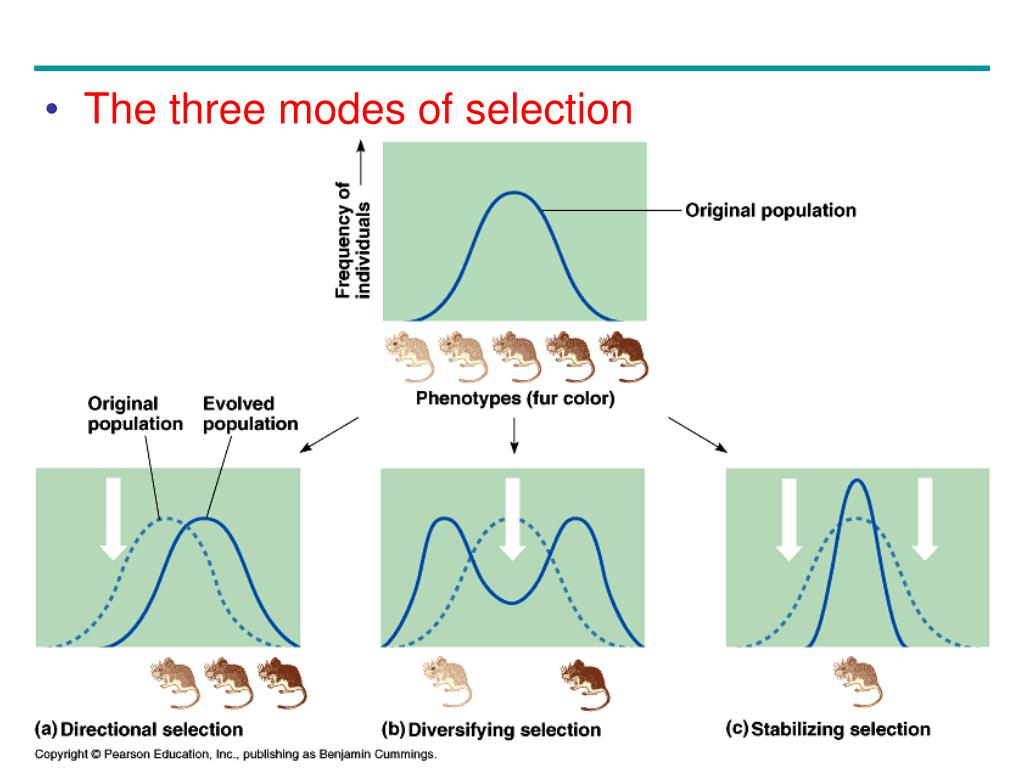 • The three modes of selection

Frequency of individuals

Original population

Phenotypes (fur color)

Original population

Evolved population

(a) Directional selection

(b) Diversifying selection

(c) Stabilizing selection

Copyright © Pearson Education, Inc., publishing as Benjamin Cummings.